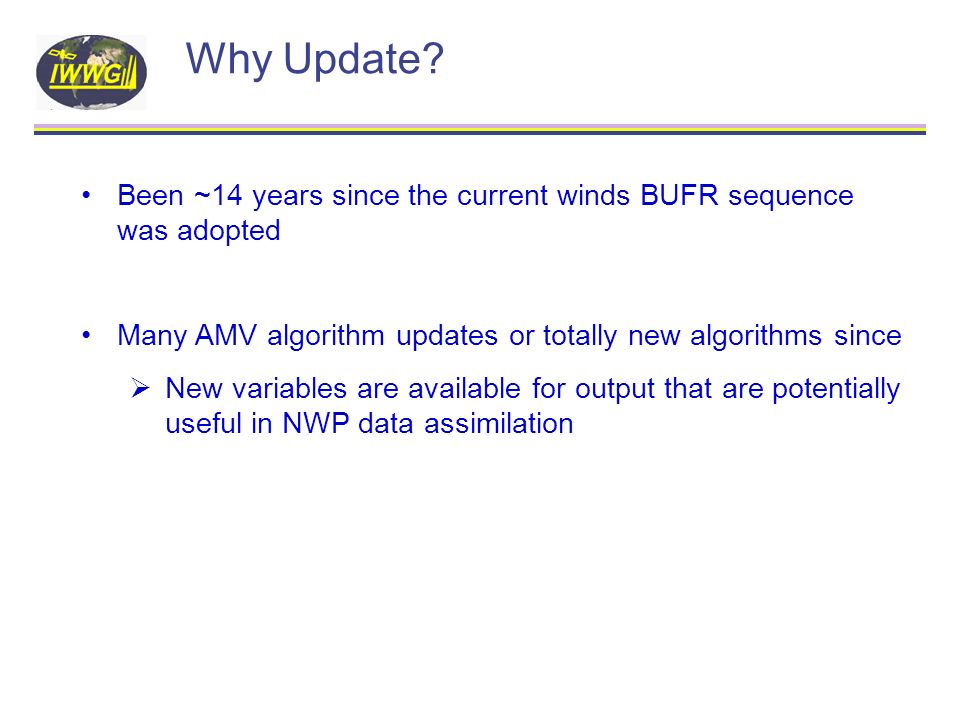 IWWG

Why Update?

• Been ~14 years since the current winds BUFR sequence was adopted

• Many AMV algorithm updates or totally new algorithms since

➢ New variables are available for output that are potentially useful in NWP data assimilation